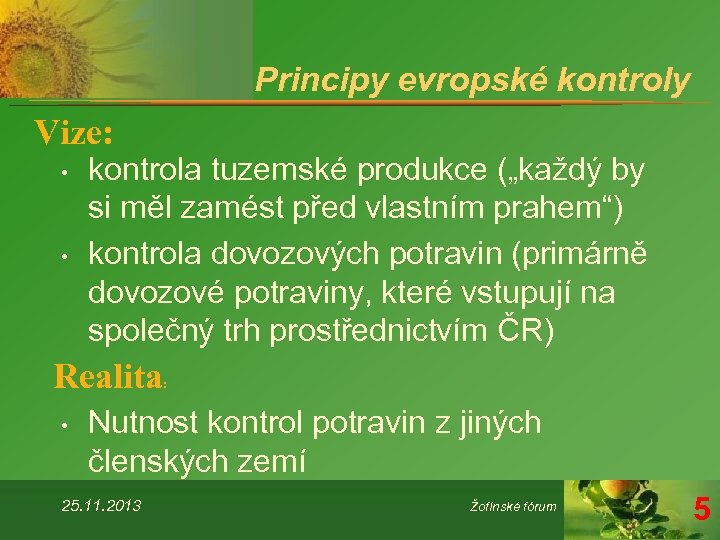 Principy evropské kontroly

Vize:

• kontrola tuzemské produkce („každý by si měl zamést před vlastním prahem“)

• kontrola dovozových potravin (primárně dovozové potraviny, které vstupují na společný trh prostřednictvím ČR)

Realita:

• Nutnost kontrol potravin z jiných členských zemí

25.11.2013

Žofínské fórum

5